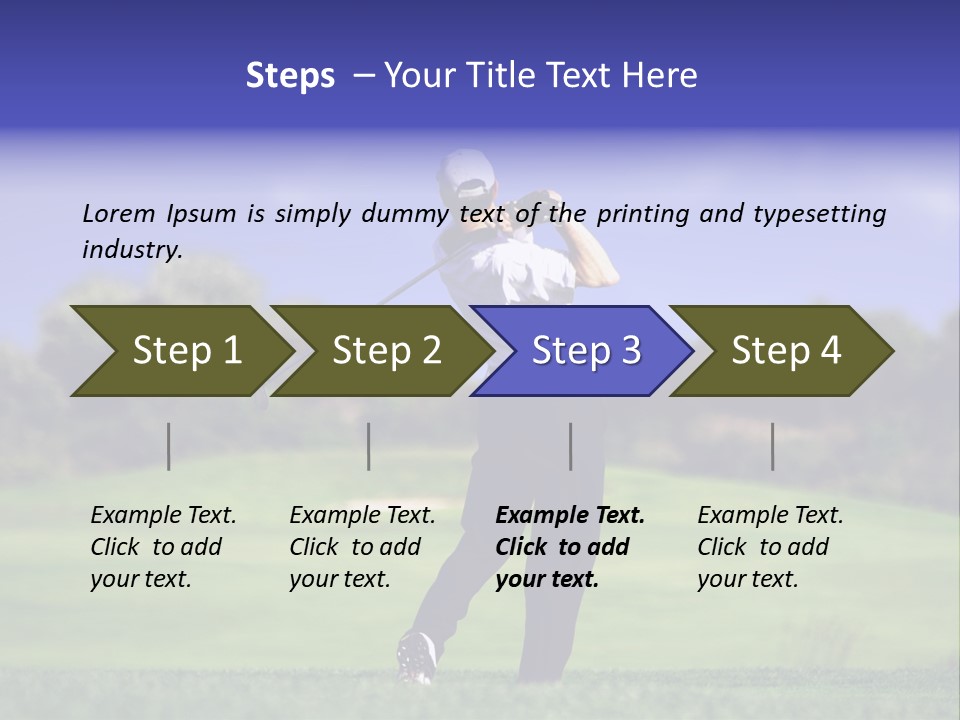 Steps – Your Title Text Here

Lorem Ipsum is simply dummy text of the printing and typesetting industry.

Step 1

Step 2

Step 3

Step 4

Example Text. Click to add your text.

Example Text. Click to add your text.

Example Text. Click to add your text.

Example Text. Click to add your text.